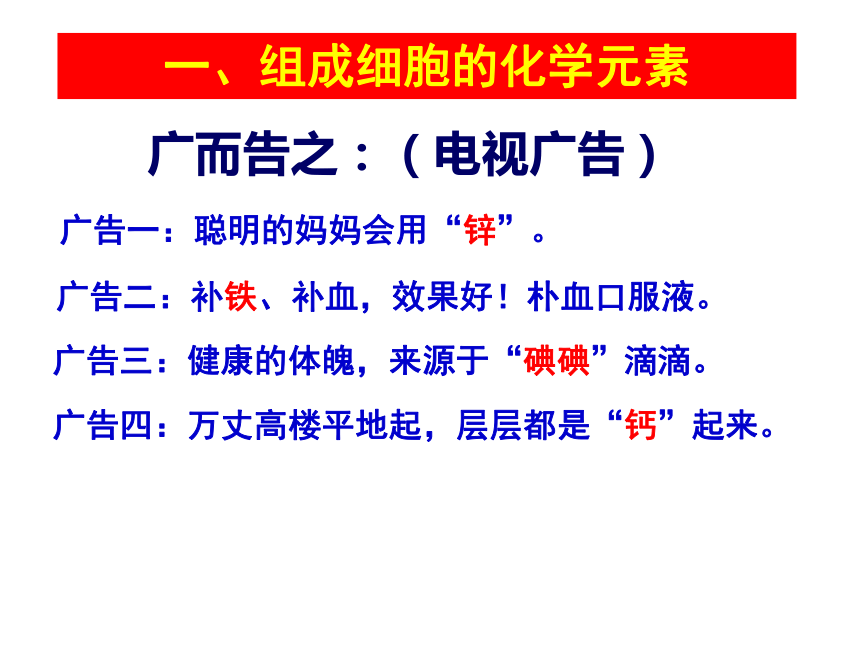 一、组成细胞的化学元素

广而告之：（电视广告）

广告一：聪明的妈妈会用“锌”。

广告二：补铁、补血，效果好！朴血口服液。

广告三：健康的体魄，来源于“碘碘”滴滴。

广告四：万丈高楼平地起，层层都是“钙”起来。